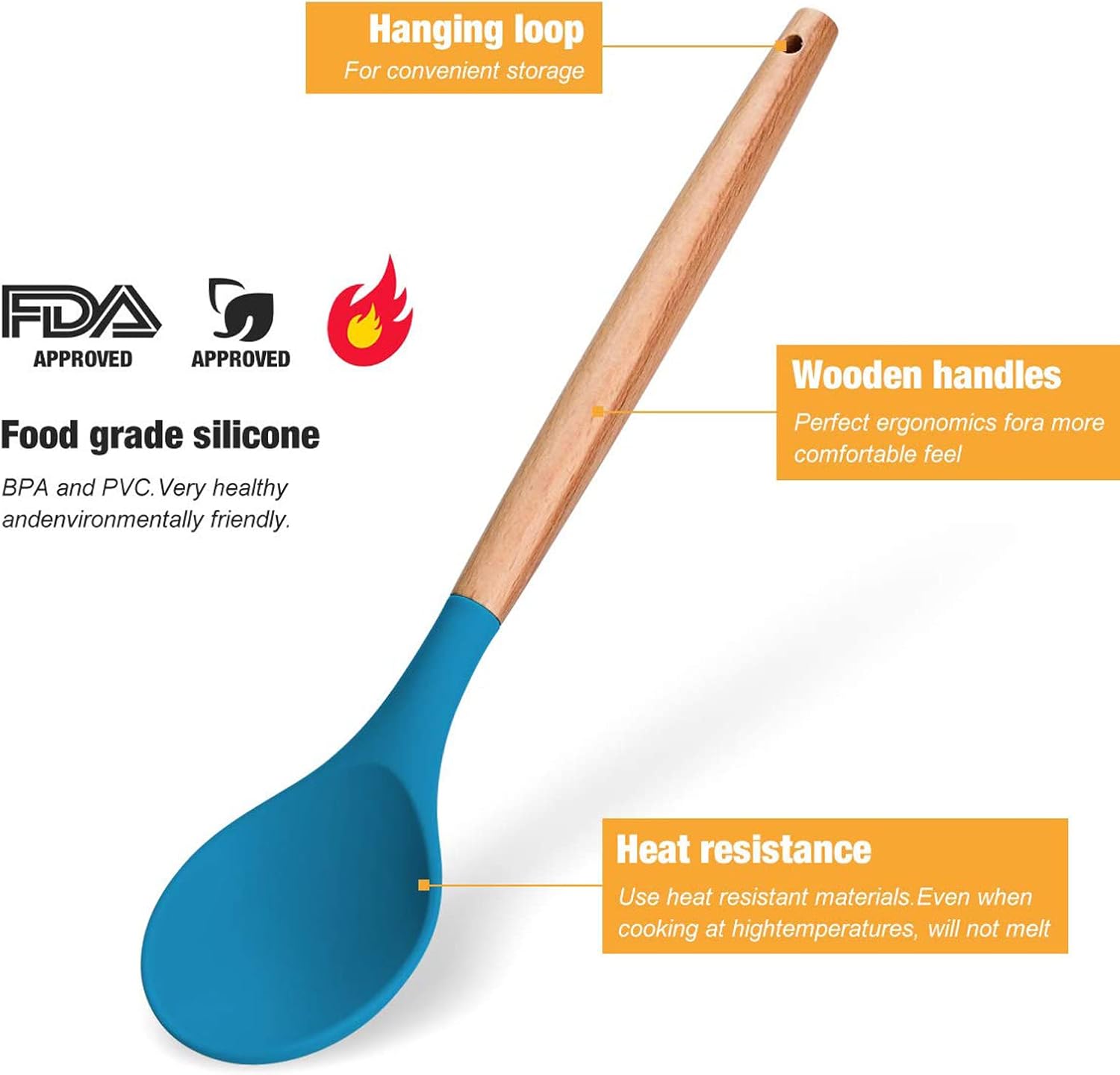 Hanging loop
For convenient storage

FDA
APPROVED

APPROVED

Food grade silicone

BPA and PVC.Very healthy andenvironmentally friendly.

Wooden handles
Perfect ergonomics fora more comfortable feel

Heat resistance
Use heat resistant materials.Even when cooking at hightemperatures, will not melt